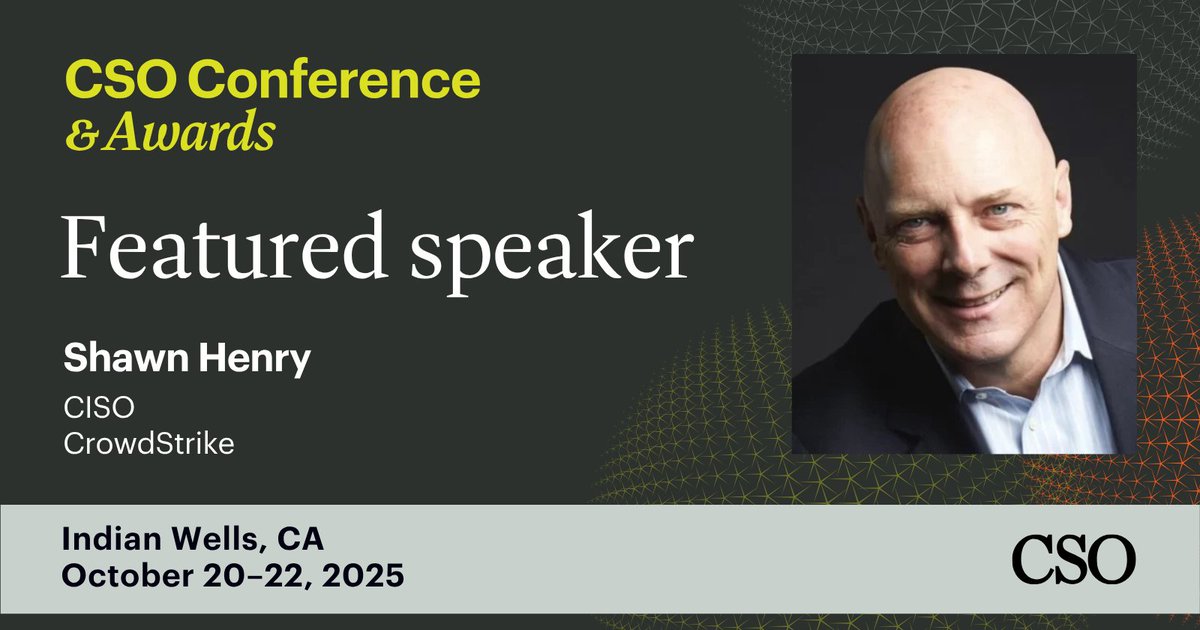 CSO Conference
& Awards

Featured speaker

Shawn Henry
CISO
CrowdStrike

Indian Wells, CA
October 20–22, 2025

CSO